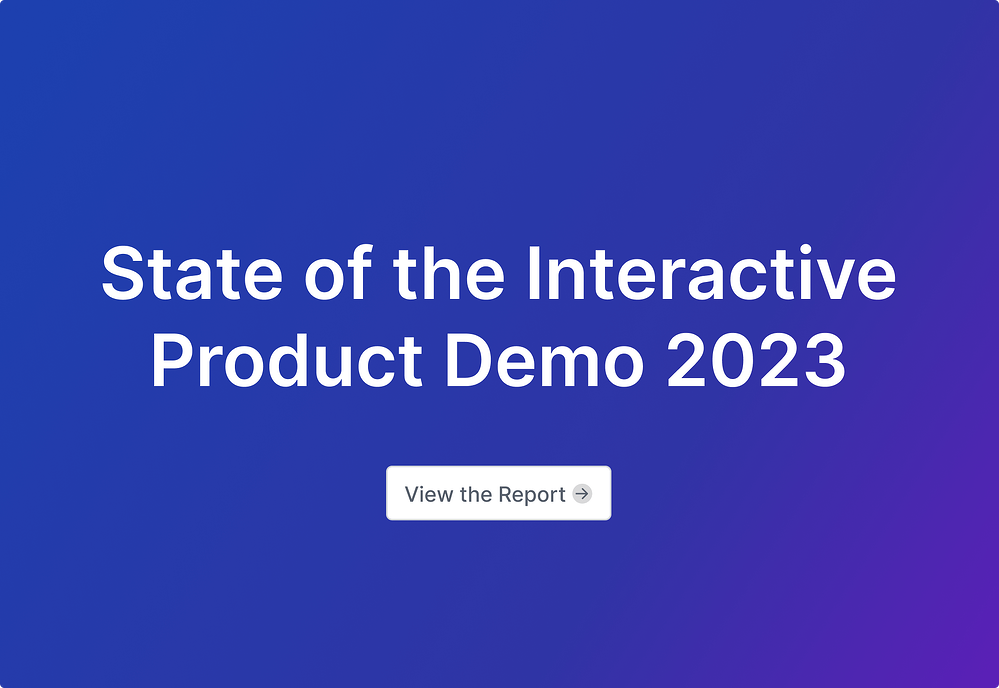 State of the Interactive Product Demo 2023

View the Report